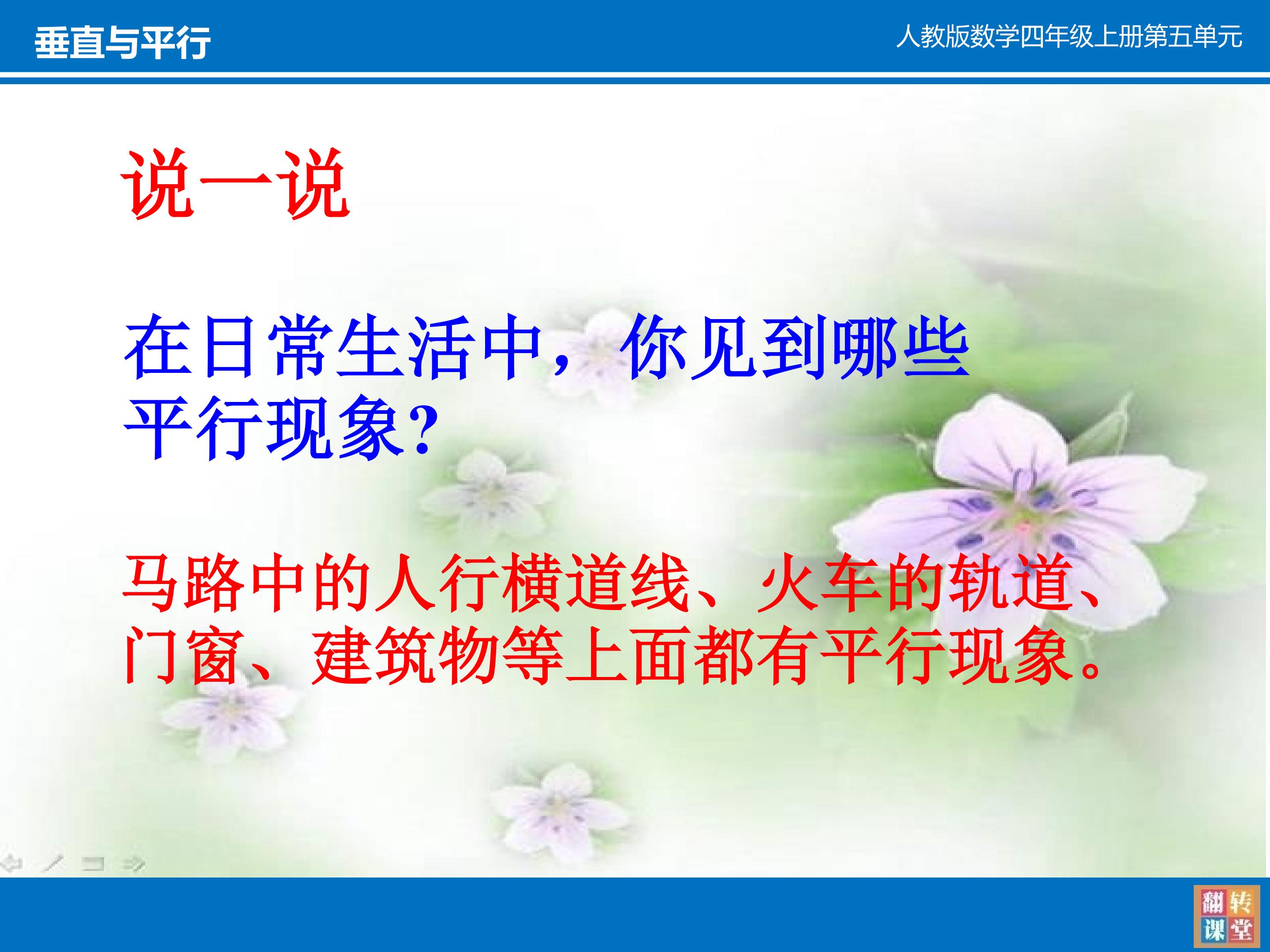 垂直与平行

人教版数学四年级上册第五单元

说一说

在日常生活中，你见到哪些平行现象?

马路中的人行横道线、火车的轨道、门窗、建筑物等上面都有平行现象。

翻转课堂